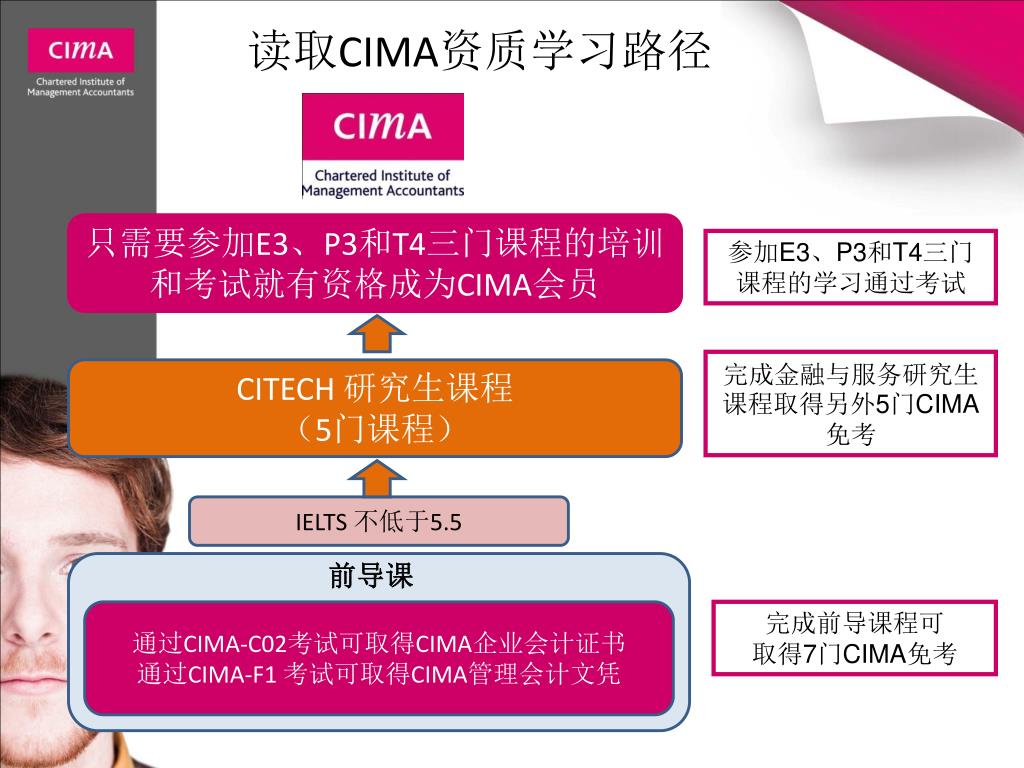 CIMA
Chartered Institute of Management Accountants

读取CIMA资质学习路径

CIMA
Chartered Institute of Management Accountants

只需要参加E3、P3和T4三门课程的培训和考试就有资格成为CIMA会员

参加E3、P3和T4三门课程的学习通过考试

CITECH 研究生课程
（5门课程）

完成金融与服务研究生课程取得另外5门CIMA免考

IELTS 不低于5.5

前导课

通过CIMA-C02考试可取得CIMA企业会计证书
通过CIMA-F1 考试可取得CIMA管理会计文凭

完成前导课程可取得7门CIMA免考